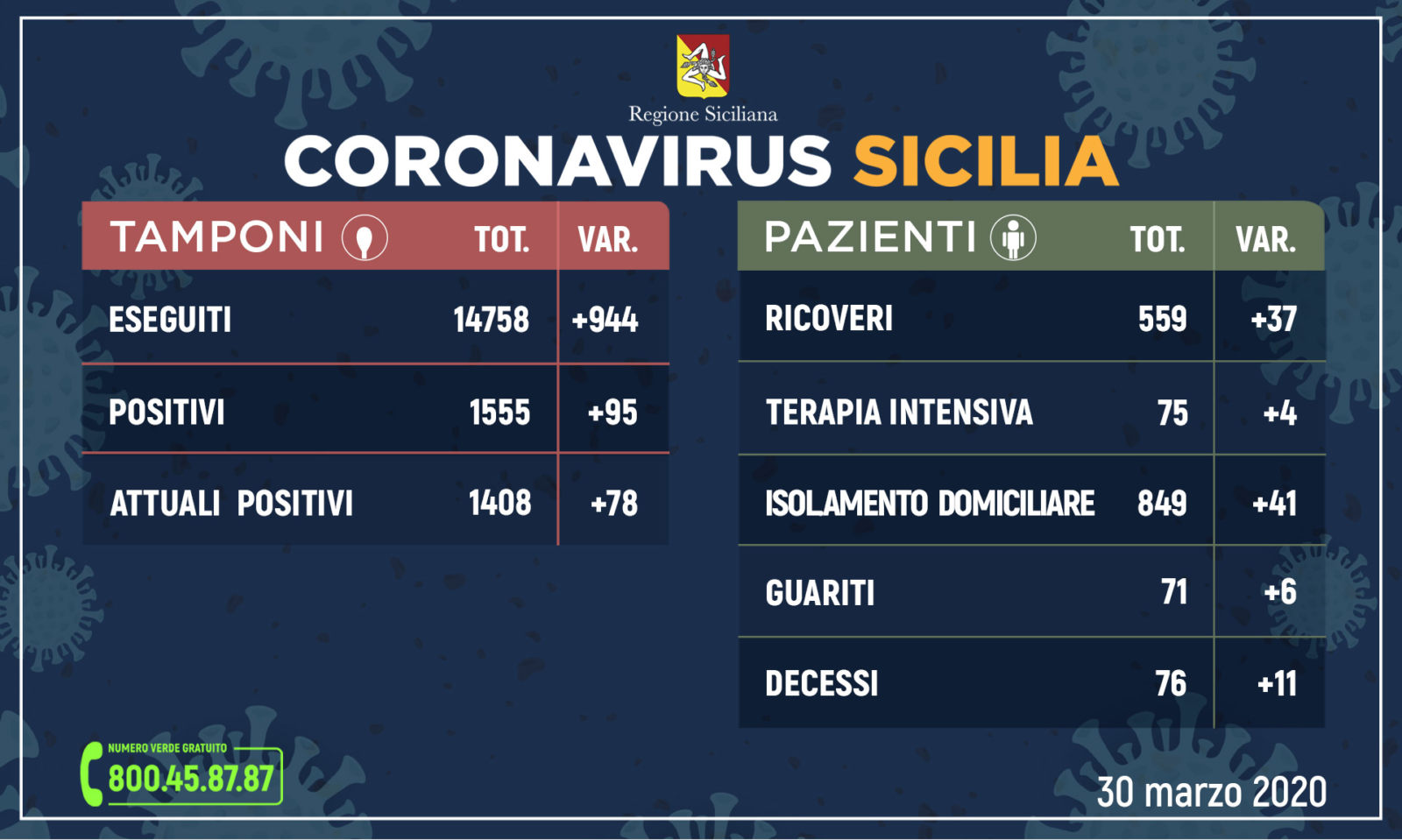 Regione Siciliana

CORONAVIRUS SICILIA

| TAMPONI | TOT. | VAR. |
|---|---|---|
| ESEGUITI | 14758 | +944 |
| POSITIVI | 1555 | +95 |
| ATTUALI POSITIVI | 1408 | +78 |

| PAZIENTI | TOT. | VAR. |
|---|---|---|
| RICOVERI | 559 | +37 |
| TERAPIA INTENSIVA | 75 | +4 |
| ISOLAMENTO DOMICILIARE | 849 | +41 |
| GUARITI | 71 | +6 |
| DECESSI | 76 | +11 |

NUMERO VERDE GRATUITO
800.45.87.87

30 marzo 2020